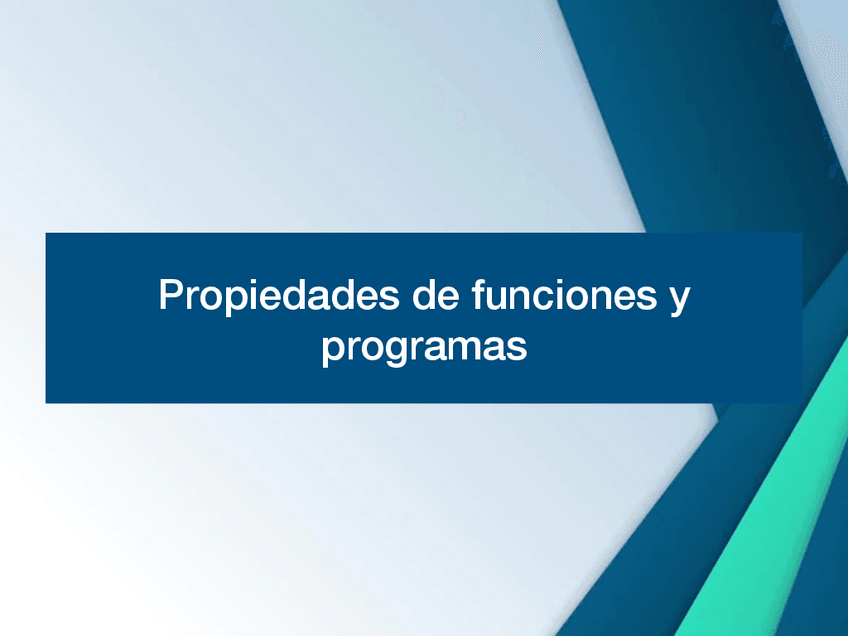 Propiedades de funciones y programas